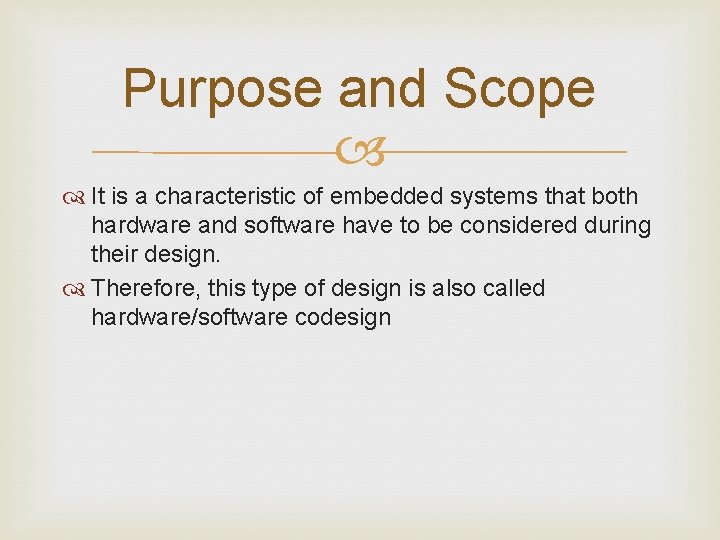 Purpose and Scope

It is a characteristic of embedded systems that both hardware and software have to be considered during their design.

Therefore, this type of design is also called hardware/software codesign